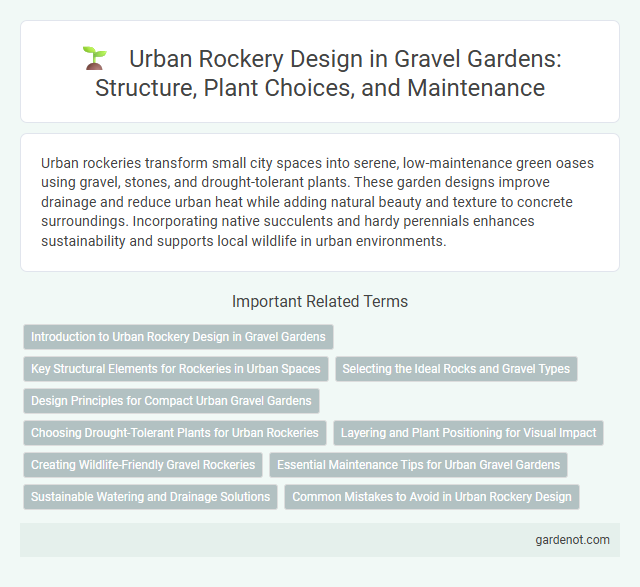 Urban Rockery Design in Gravel Gardens: Structure, Plant Choices, and Maintenance

Urban rockeries transform small city spaces into serene, low-maintenance green oases using gravel, stones, and drought-tolerant plants. These garden designs improve drainage and reduce urban heat while adding natural beauty and texture to concrete surroundings. Incorporating native succulents and hardy perennials enhances sustainability and supports local wildlife in urban environments.

Important Related Terms

Introduction to Urban Rockery Design in Gravel Gardens

Key Structural Elements for Rockeries in Urban Spaces

Selecting the Ideal Rocks and Gravel Types

Design Principles for Compact Urban Gravel Gardens

Choosing Drought-Tolerant Plants for Urban Rockeries

Layering and Plant Positioning for Visual Impact

Creating Wildlife-Friendly Gravel Rockeries

Essential Maintenance Tips for Urban Gravel Gardens

Sustainable Watering and Drainage Solutions

Common Mistakes to Avoid in Urban Rockery Design

gardenot.com